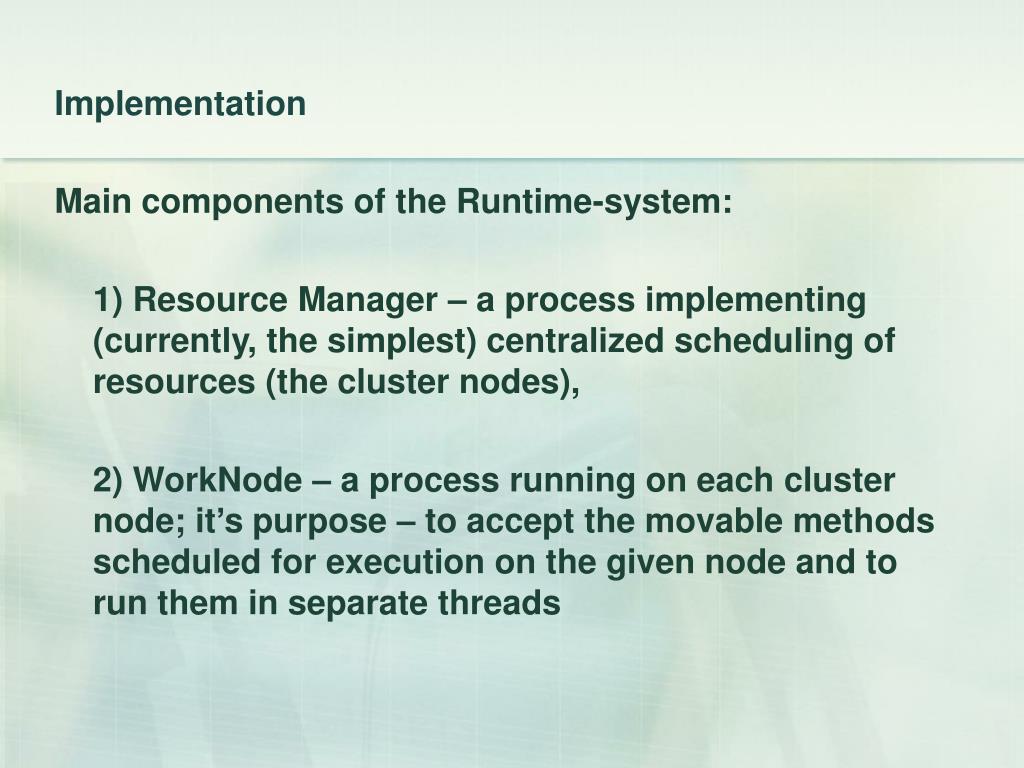 Implementation

Main components of the Runtime-system:

1) Resource Manager – a process implementing (currently, the simplest) centralized scheduling of resources (the cluster nodes),

2) WorkNode – a process running on each cluster node; it’s purpose – to accept the movable methods scheduled for execution on the given node and to run them in separate threads